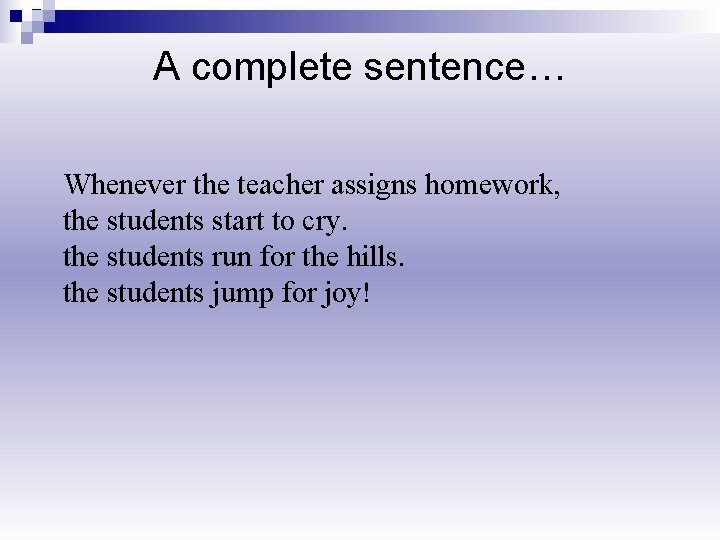 A complete sentence…

Whenever the teacher assigns homework,
the students start to cry.
the students run for the hills.
the students jump for joy!